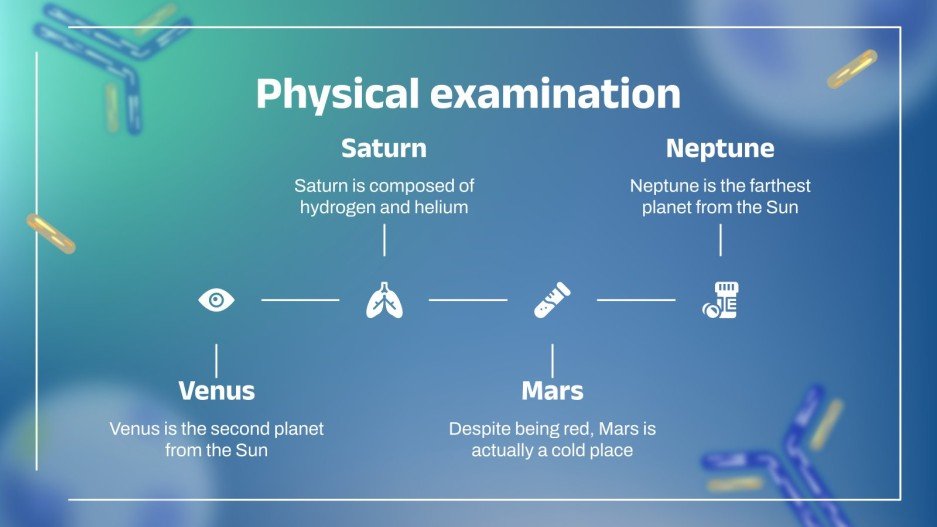 Physical examination

Saturn

Saturn is composed of hydrogen and helium

Neptune

Neptune is the farthest planet from the Sun

Venus

Venus is the second planet from the Sun

Mars

Despite being red, Mars is actually a cold place